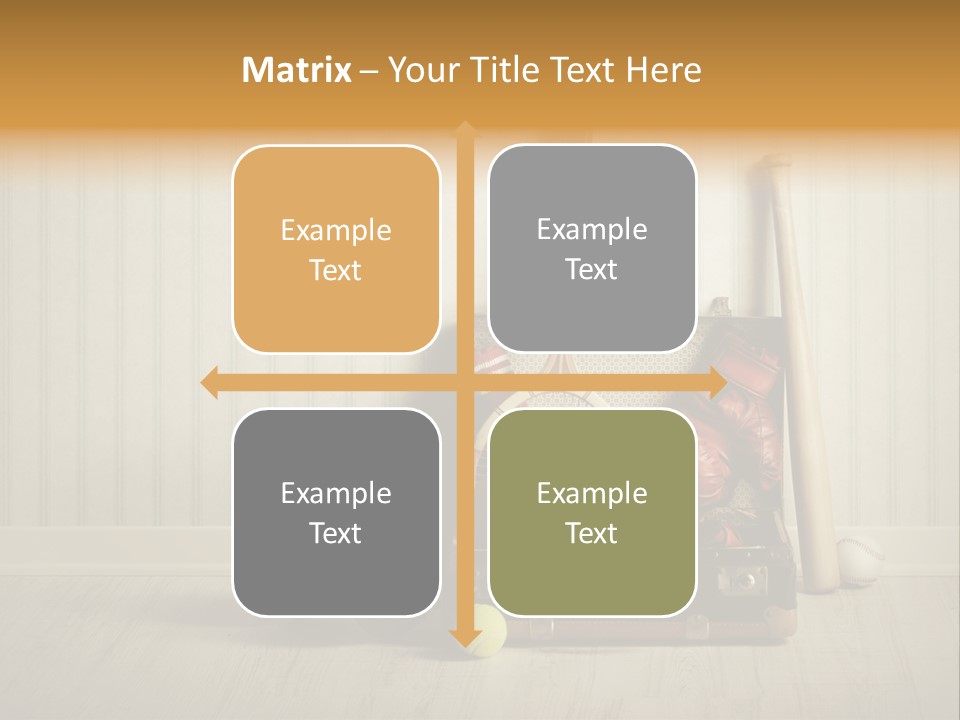 Matrix – Your Title Text Here

Example Text

Example Text

Example Text

Example Text